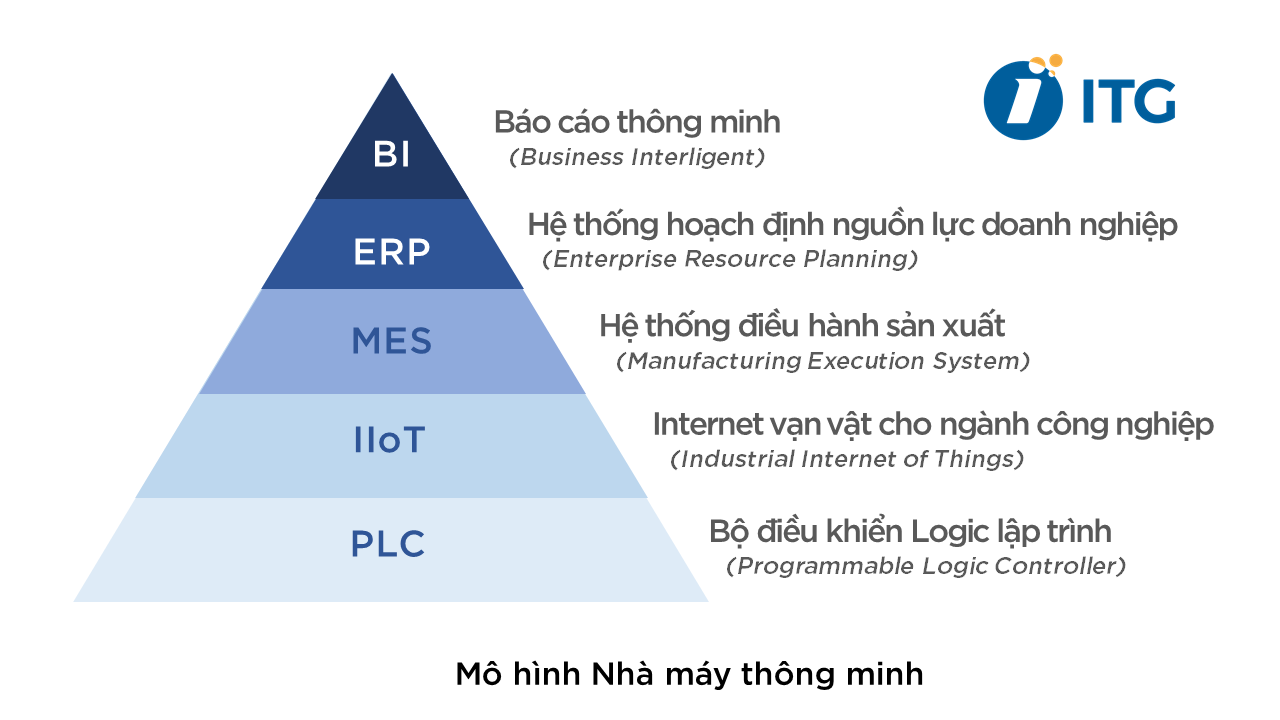 ITG

BI

Báo cáo thông minh
(Business Interligent)

ERP

Hệ thống hoạch định nguồn lực doanh nghiệp
(Enterprise Resource Planning)

MES

Hệ thống điều hành sản xuất
(Manufacturing Execution System)

IIoT

Internet vạn vật cho ngành công nghiệp
(Industrial Internet of Things)

PLC

Bộ điều khiển Logic lập trình
(Programmable Logic Controller)

Mô hình Nhà máy thông minh